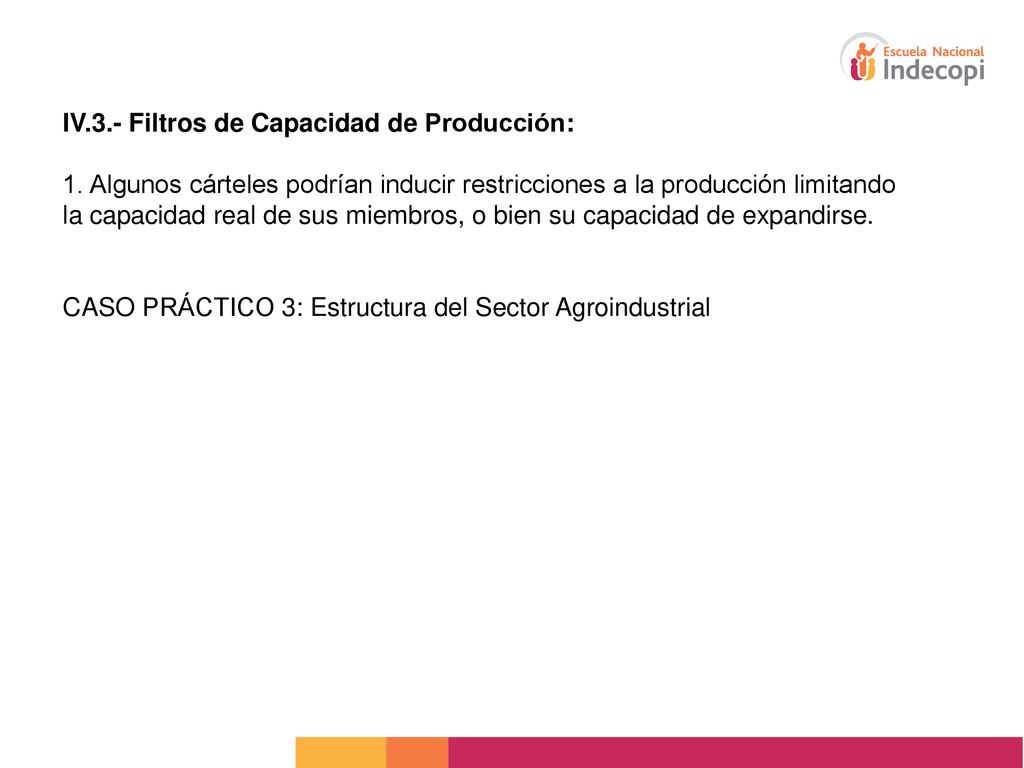 Escuela Nacional
Indecopi

IV.3.- Filtros de Capacidad de Producción:

1. Algunos cárteles podrían inducir restricciones a la producción limitando la capacidad real de sus miembros, o bien su capacidad de expandirse.

CASO PRÁCTICO 3: Estructura del Sector Agroindustrial